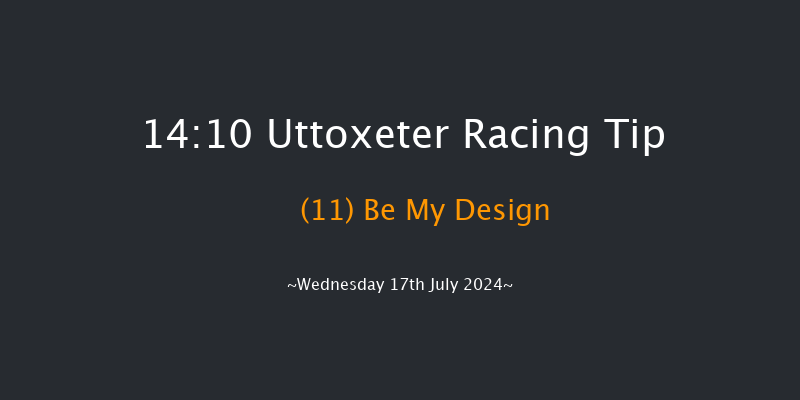 14:10 Uttoxeter Racing Tip

(11) Be My Design

~Wednesday 17th July 2024~